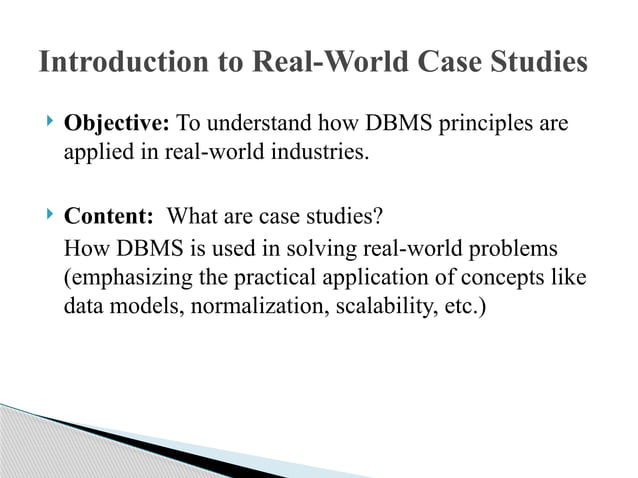 Introduction to Real-World Case Studies

Objective: To understand how DBMS principles are applied in real-world industries.

Content: What are case studies?
How DBMS is used in solving real-world problems (emphasizing the practical application of concepts like data models, normalization, scalability, etc.)